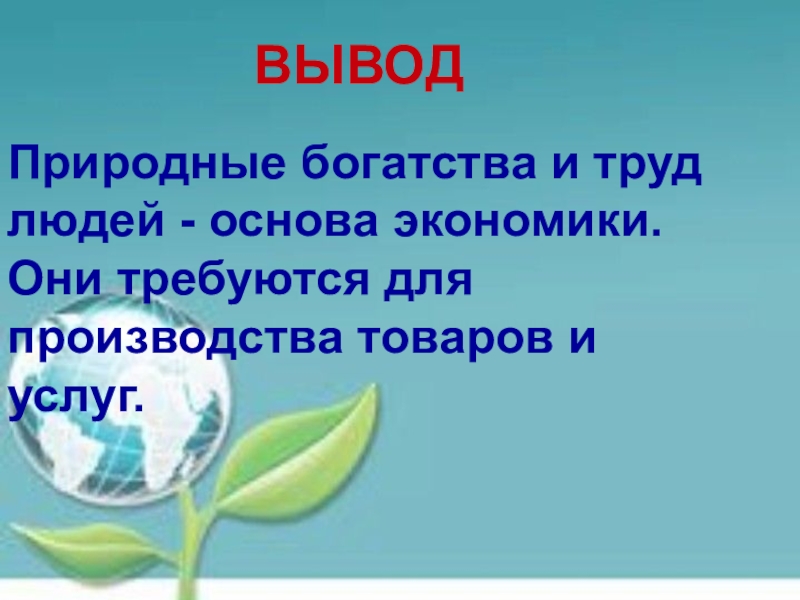 ВЫВОД

Природные богатства и труд людей - основа экономики. Они требуются для производства товаров и услуг.